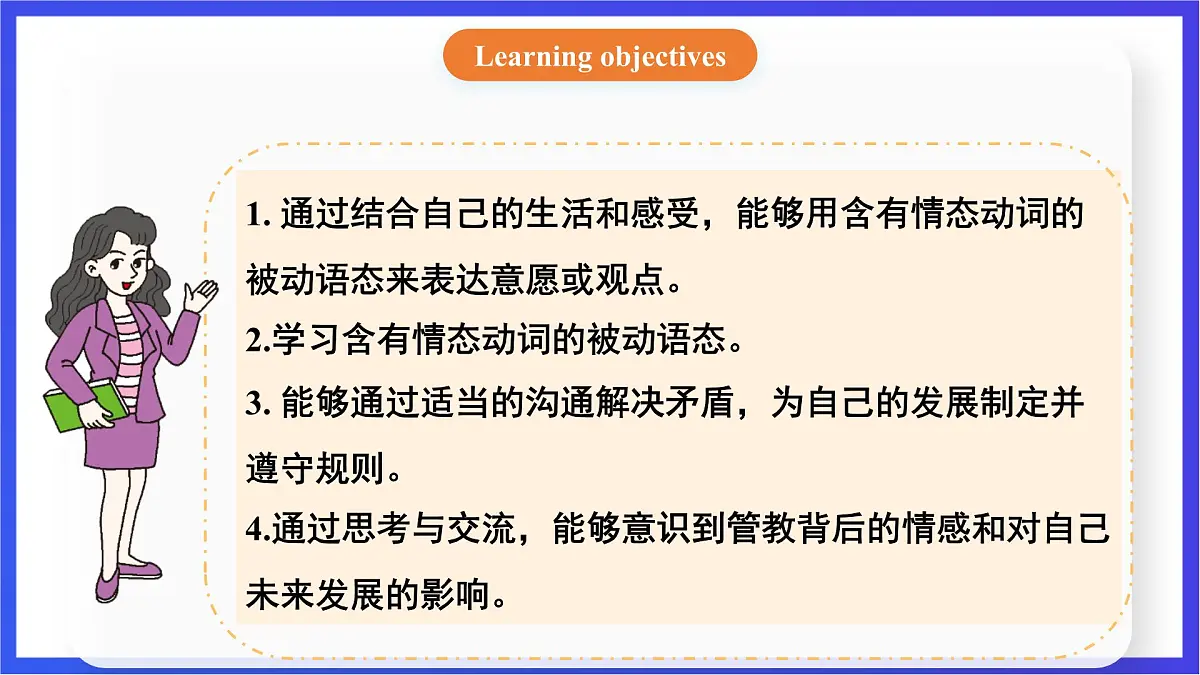 Learning objectives

1. 通过结合自己的生活和感受，能够用含有情态动词的被动语态来表达意愿或观点。

2.学习含有情态动词的被动语态。

3. 能够通过适当的沟通解决矛盾，为自己的发展制定并遵守规则。

4.通过思考与交流，能够意识到管教背后的情感和对自己未来发展的影响。